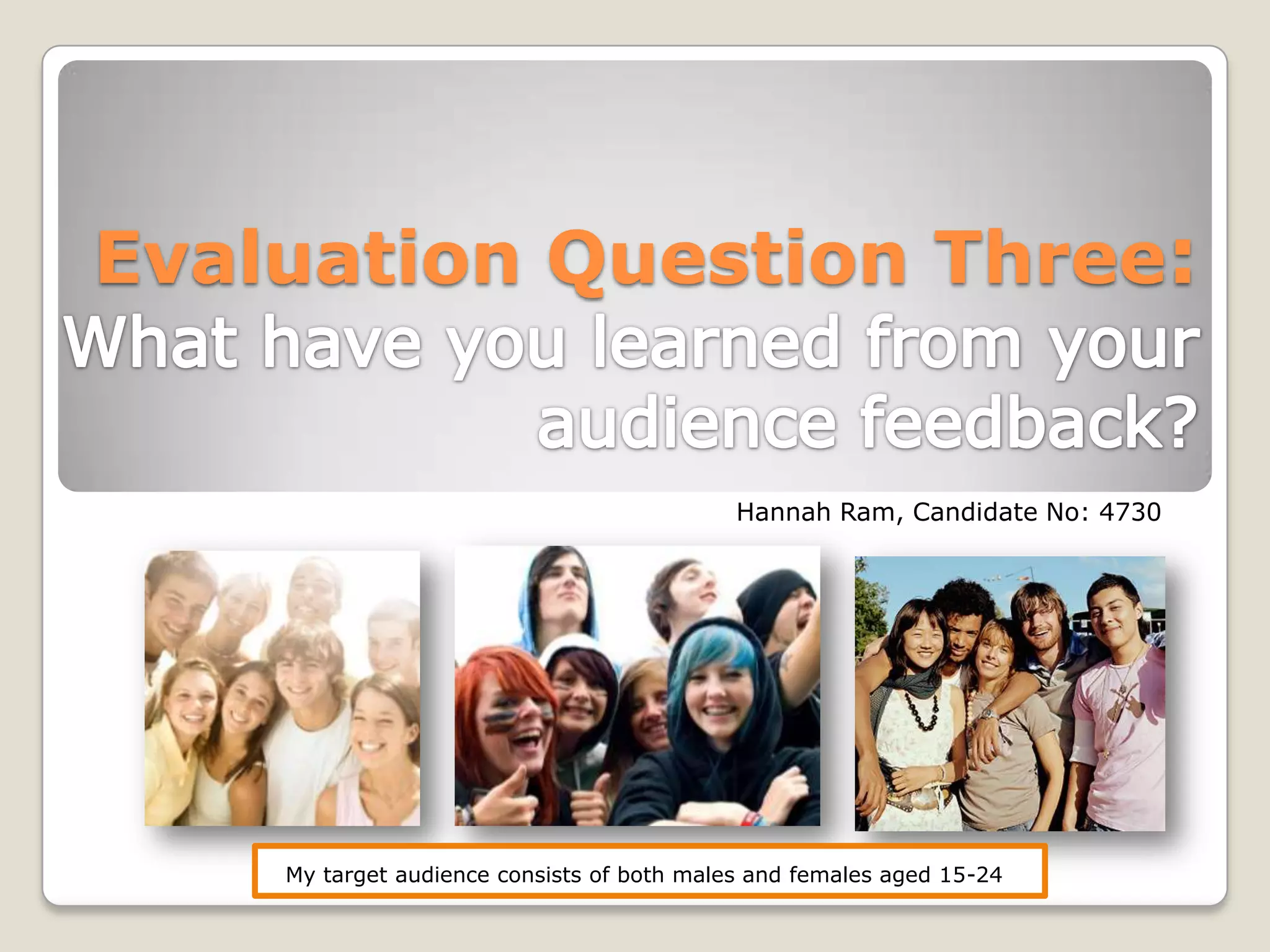 Evaluation Question Three: What have you learned from your audience feedback?

Hannah Ram, Candidate No: 4730

My target audience consists of both males and females aged 15-24